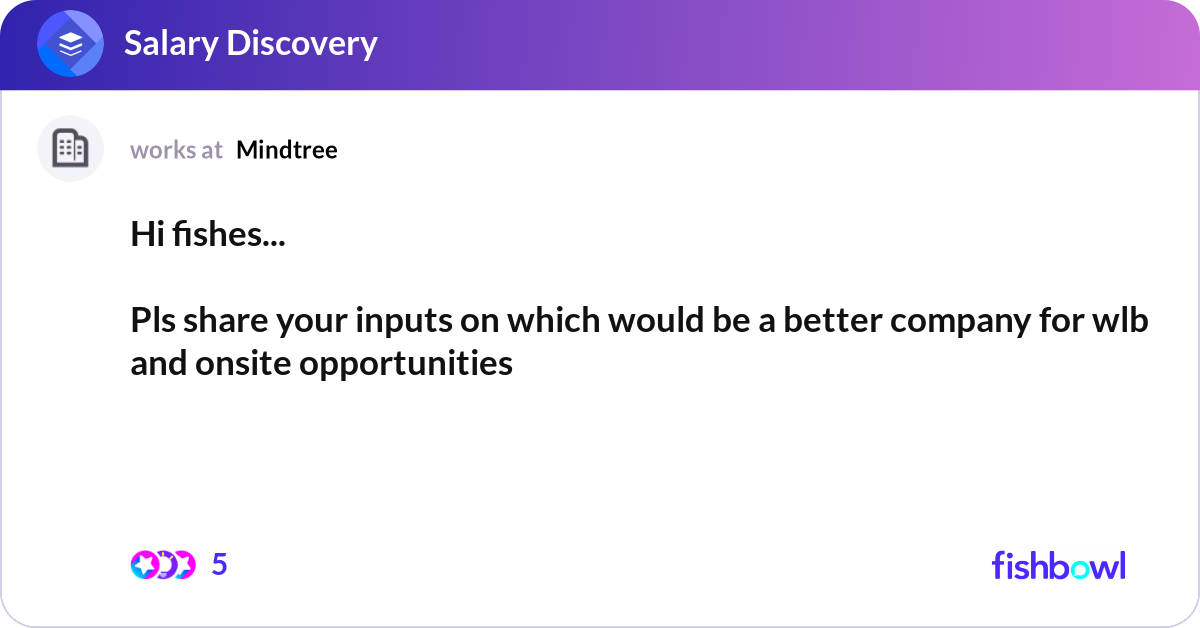 Salary Discovery

works at Mindtree

Hi fishes...

Pls share your inputs on which would be a better company for wlb and onsite opportunities

5

fishbowl